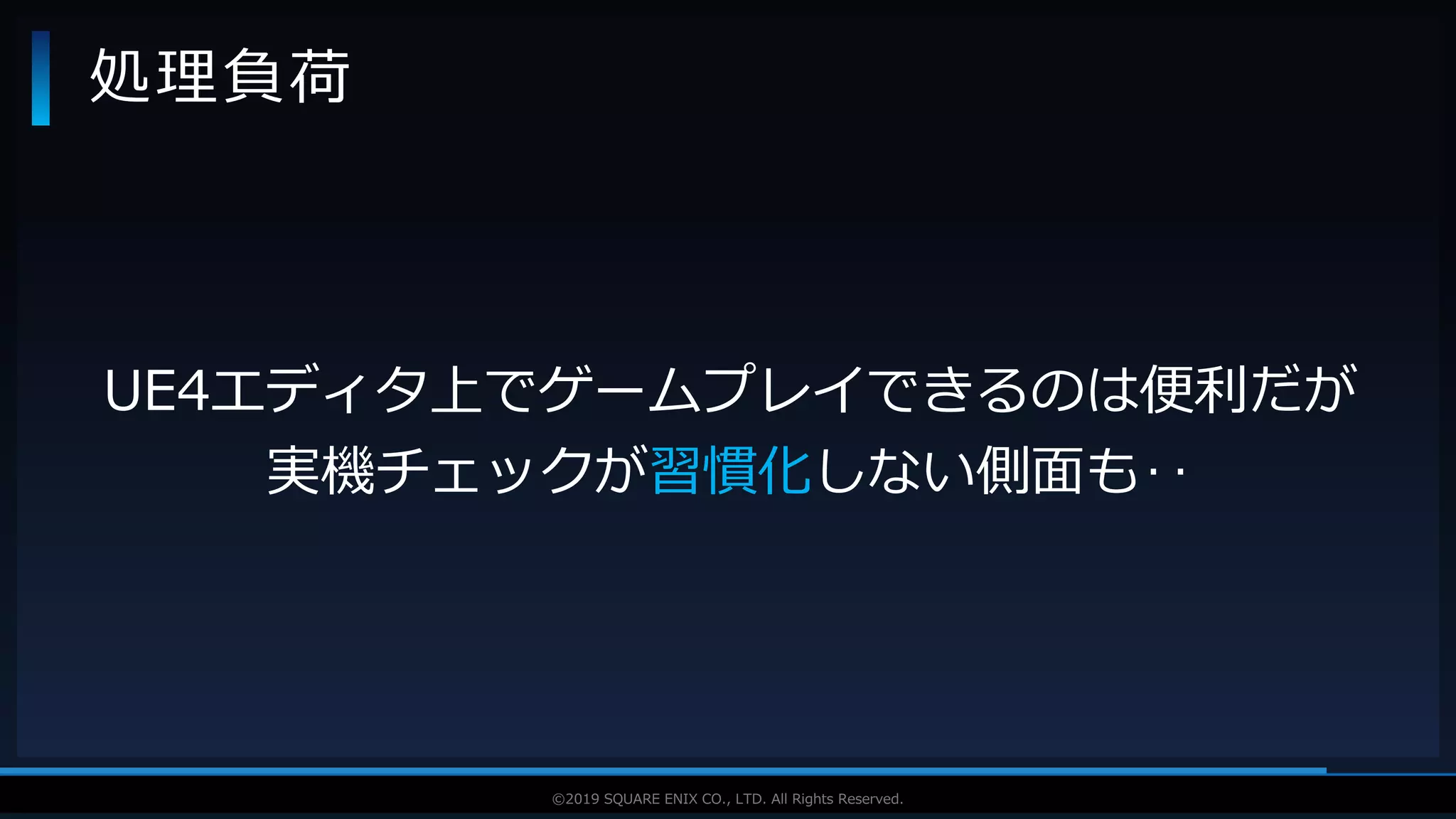 処理負荷

UE4エディタ上でゲームプレイできるのは便利だが
実機チェックが習慣化しない側面も‥

©2019 SQUARE ENIX CO., LTD. All Rights Reserved.